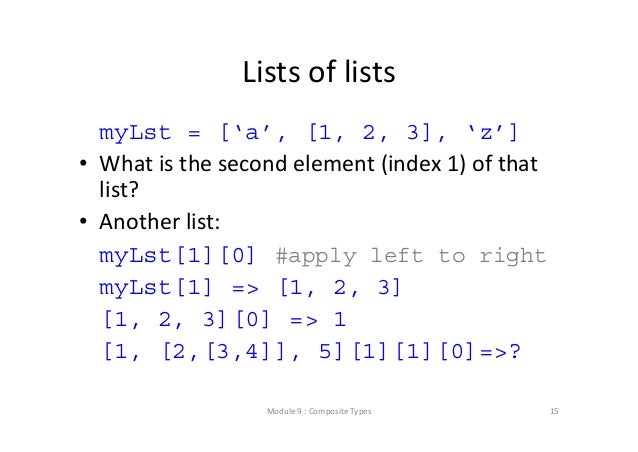 Lists of lists

myLst = [‘a’, [1, 2, 3], ‘z’]

• What is the second element (index 1) of that list?

• Another list:

myLst[1][0] #apply left to right

myLst[1] => [1, 2, 3]

[1, 2, 3][0] => 1

[1, [2,[3,4]], 5][1][1][0]=>?

Module 9 : Composite Types

15